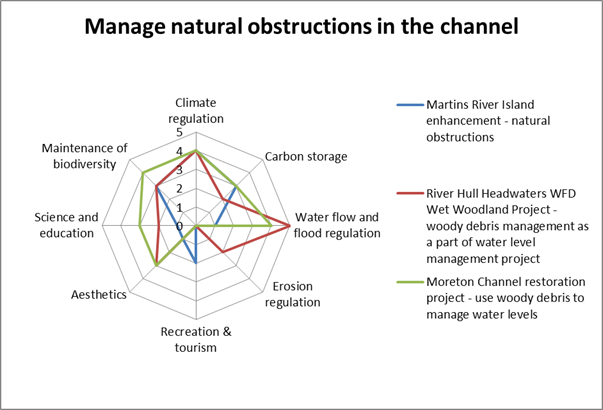 Manage natural obstructions in the channel

Climate regulation

Carbon storage

Water flow and flood regulation

Erosion regulation

Recreation & tourism

Aesthetics

Science and education

Maintenance of biodiversity

5
4
3
2
1
0

Martins River Island enhancement - natural obstructions

River Hull Headwaters WFD Wet Woodland Project - woody debris management as a part of water level management project

Moreton Channel restoration project - use woody debris to manage water levels